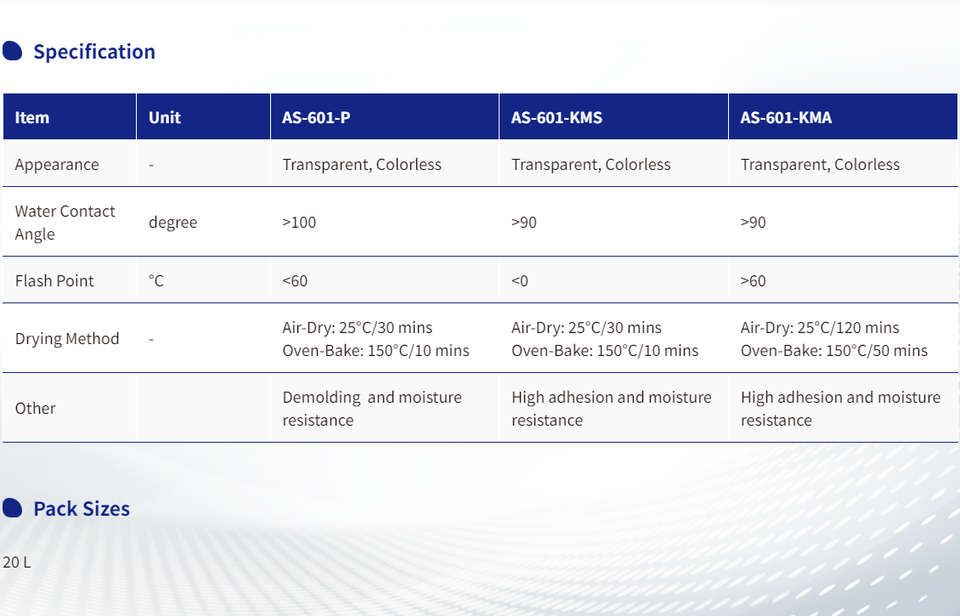 Specification

| Item | Unit | AS-601-P | AS-601-KMS | AS-601-KMA |
|---|---|---|---|---|
| Appearance | - | Transparent, Colorless | Transparent, Colorless | Transparent, Colorless |
| Water Contact Angle | degree | >100 | >90 | >90 |
| Flash Point | °C | <60 | <0 | >60 |
| Drying Method | - | Air-Dry: 25°C/30 mins Oven-Bake: 150°C/10 mins | Air-Dry: 25°C/30 mins Oven-Bake: 150°C/10 mins | Air-Dry: 25°C/120 mins Oven-Bake: 150°C/50 mins |
| Other | | Demolding and moisture resistance | High adhesion and moisture resistance | High adhesion and moisture resistance |

Pack Sizes

20 L